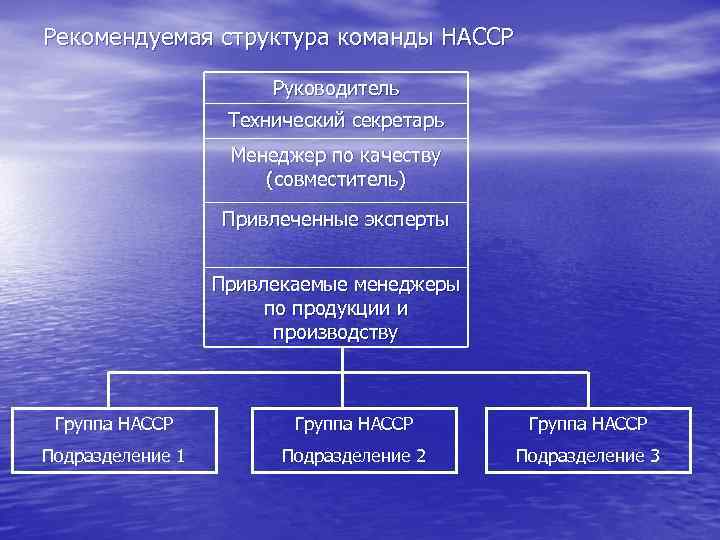 Рекомендуемая структура команды НАССР

Руководитель

Технический секретарь

Менеджер по качеству (совместитель)

Привлеченные эксперты

Привлекаемые менеджеры по продукции и производству

Группа НАССР
Подразделение 1

Группа НАССР
Подразделение 2

Группа НАССР
Подразделение 3